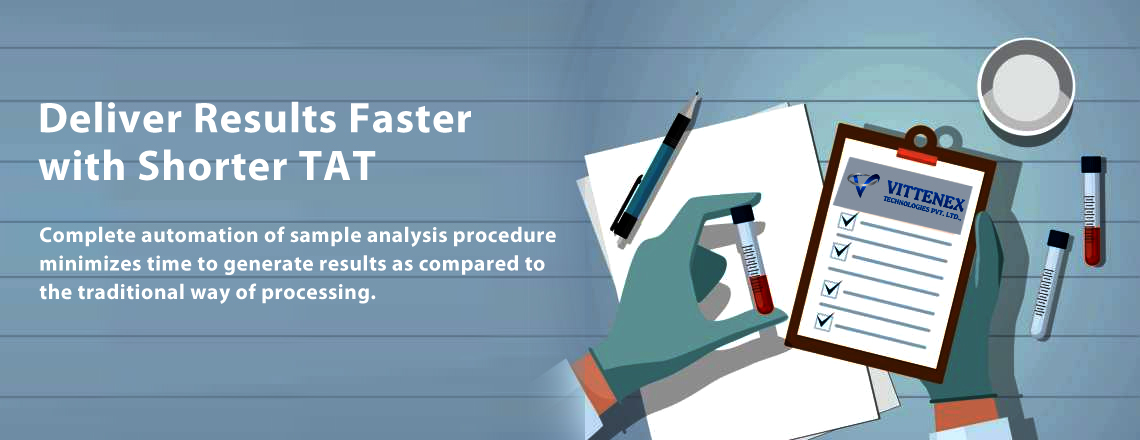 Deliver Results Faster with Shorter TAT

Complete automation of sample analysis procedure minimizes time to generate results as compared to the traditional way of processing.

VITTENEX
TECHNOLOGIES PVT. LTD.